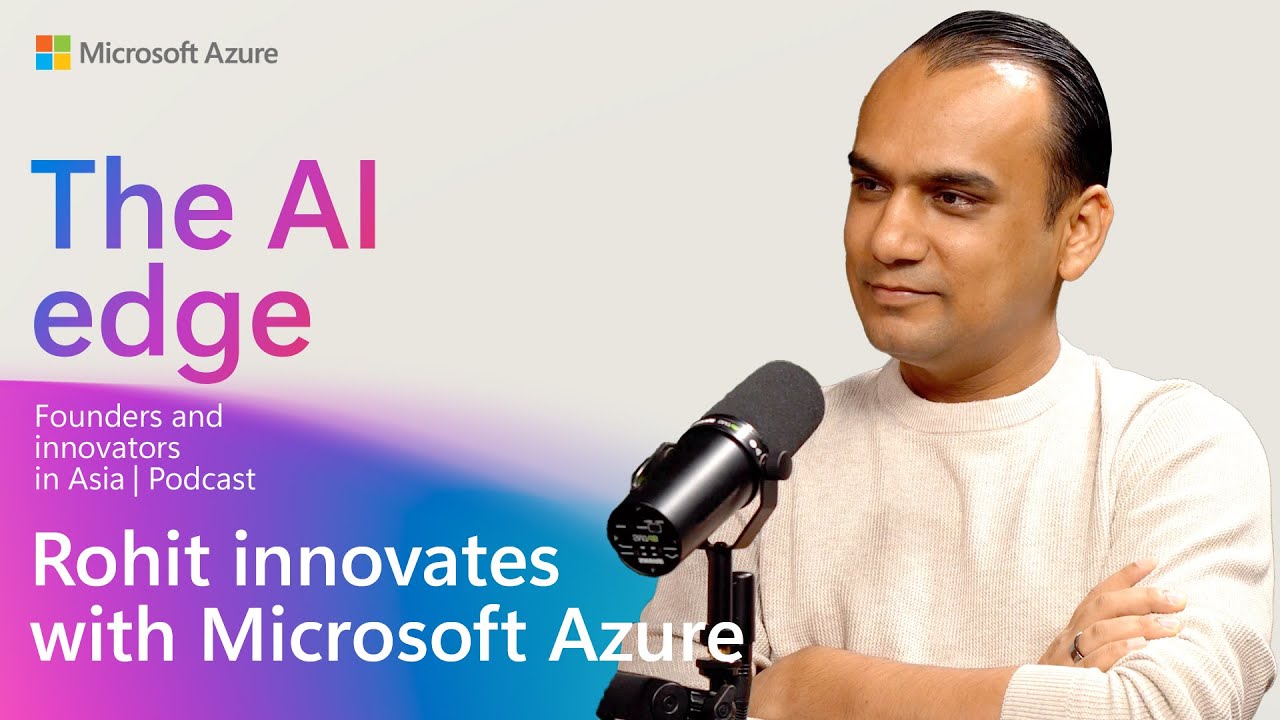 Microsoft Azure

The AI edge

Founders and innovators in Asia | Podcast

Rohit innovates with Microsoft Azure